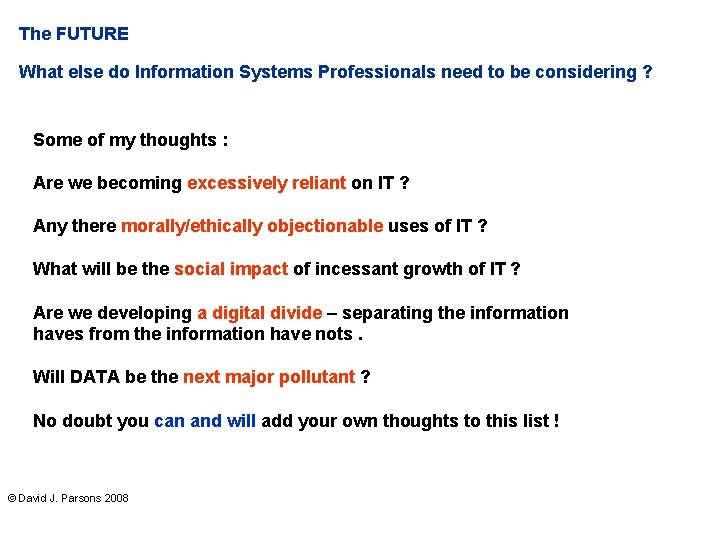 The FUTURE

What else do Information Systems Professionals need to be considering ?

Some of my thoughts :

Are we becoming excessively reliant on IT ?

Any there morally/ethically objectionable uses of IT ?

What will be the social impact of incessant growth of IT ?

Are we developing a digital divide – separating the information haves from the information have nots .

Will DATA be the next major pollutant ?

No doubt you can and will add your own thoughts to this list !

© David J. Parsons 2008